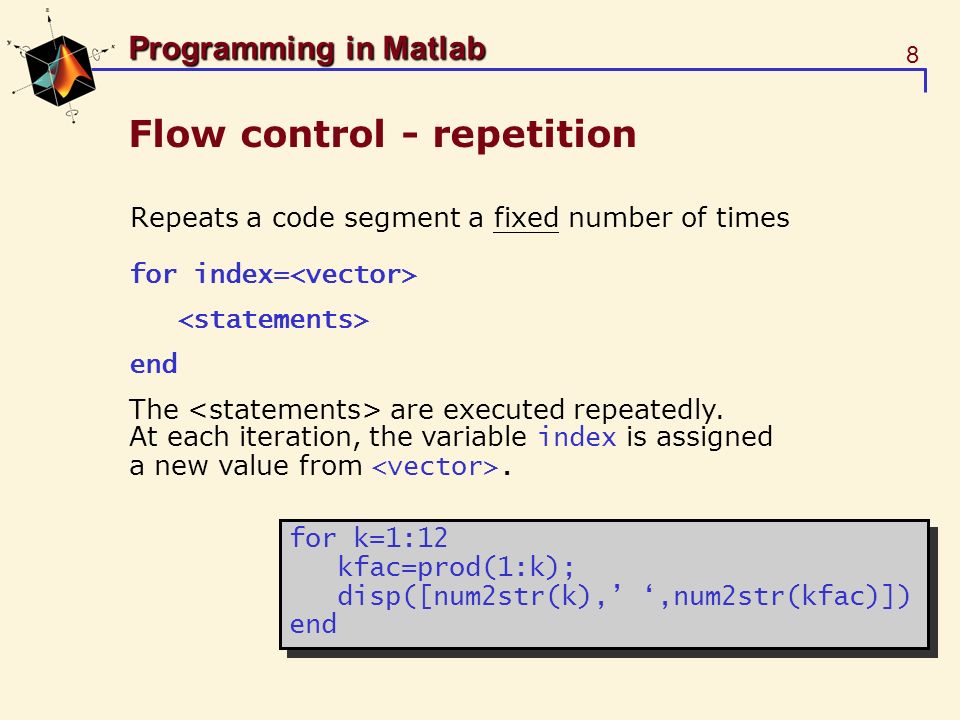 Programming in Matlab

8

Flow control - repetition

Repeats a code segment a fixed number of times

for index=<vector>

<statements>

end

The <statements> are executed repeatedly. At each iteration, the variable index is assigned a new value from <vector>.

for k=1:12
   kfac=prod(1:k);
   disp([num2str(k),’ ‘,num2str(kfac)])
end